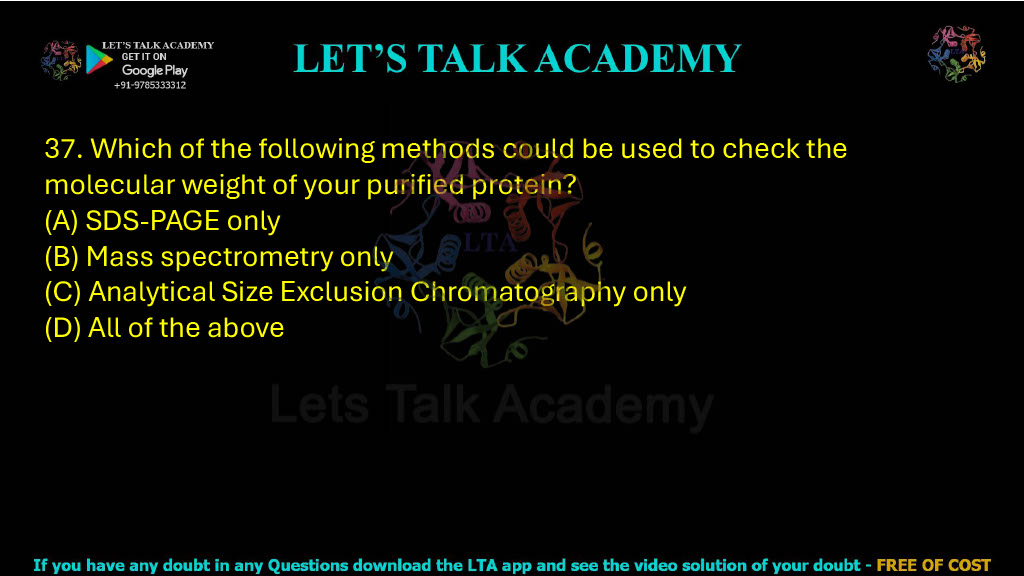 LET'S TALK ACADEMY
GET IT ON
Google Play
+91-9785333312

LET'S TALK ACADEMY

37. Which of the following methods could be used to check the molecular weight of your purified protein?
(A) SDS-PAGE only
(B) Mass spectrometry only
(C) Analytical Size Exclusion Chromatography only
(D) All of the above

LTA
Lets Talk Academy

If you have any doubt in any Questions download the LTA app and see the video solution of your doubt - FREE OF COST